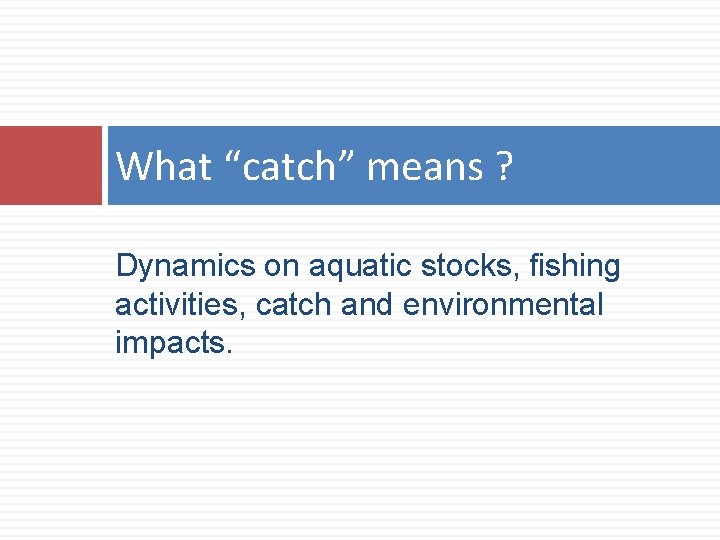 What “catch” means ?

Dynamics on aquatic stocks, fishing activities, catch and environmental impacts.